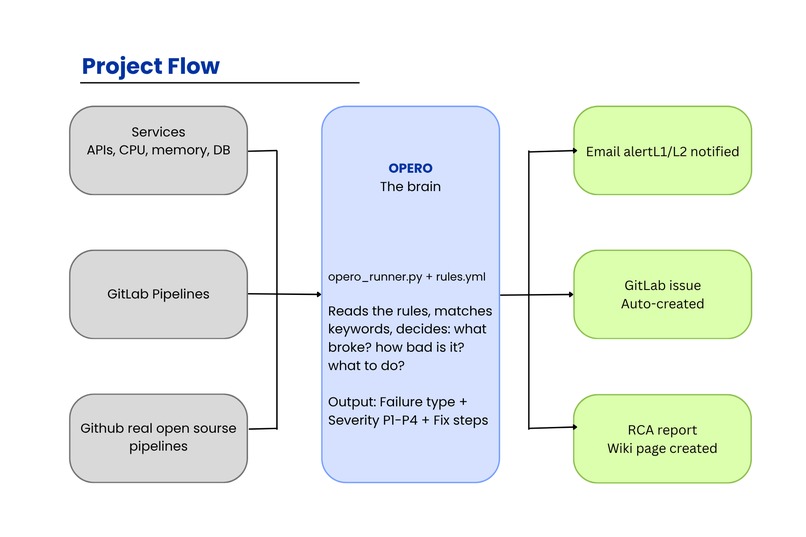 Project Flow

Services
APIs, CPU, memory, DB

GitLab Pipelines

Github real open sourse pipelines

OPERO
The brain

opero_runner.py + rules.yml

Reads the rules, matches keywords, decides: what broke? how bad is it? what to do?

Output: Failure type + Severity P1-P4 + Fix steps

Email alertL1/L2 notified

GitLab issue
Auto-created

RCA report
Wiki page created